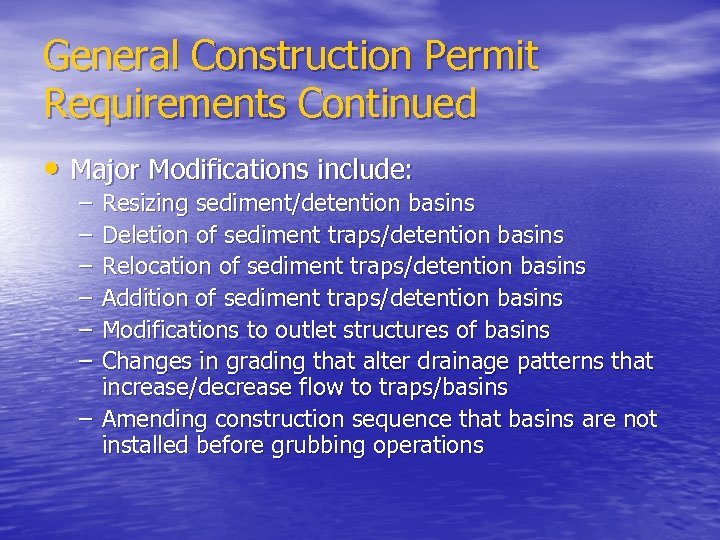 General Construction Permit Requirements Continued

• Major Modifications include:
– Resizing sediment/detention basins
– Deletion of sediment traps/detention basins
– Relocation of sediment traps/detention basins
– Addition of sediment traps/detention basins
– Modifications to outlet structures of basins
– Changes in grading that alter drainage patterns that increase/decrease flow to traps/basins
– Amending construction sequence that basins are not installed before grubbing operations